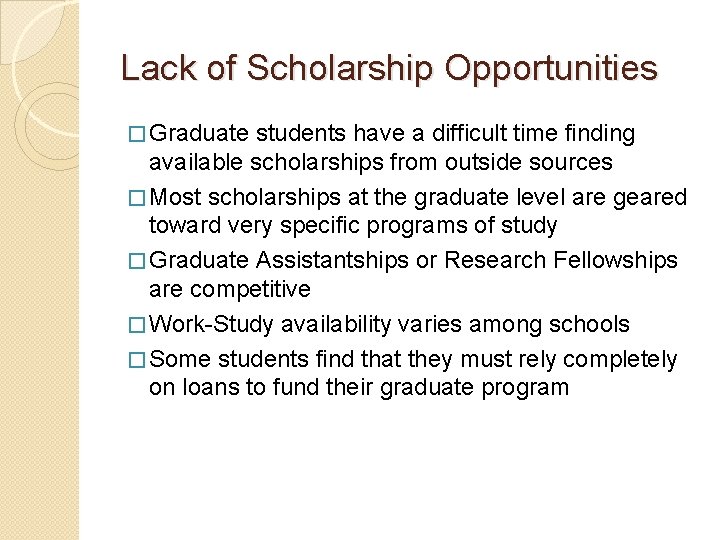 Lack of Scholarship Opportunities

□ Graduate students have a difficult time finding available scholarships from outside sources

□ Most scholarships at the graduate level are geared toward very specific programs of study

□ Graduate Assistantships or Research Fellowships are competitive

□ Work-Study availability varies among schools

□ Some students find that they must rely completely on loans to fund their graduate program